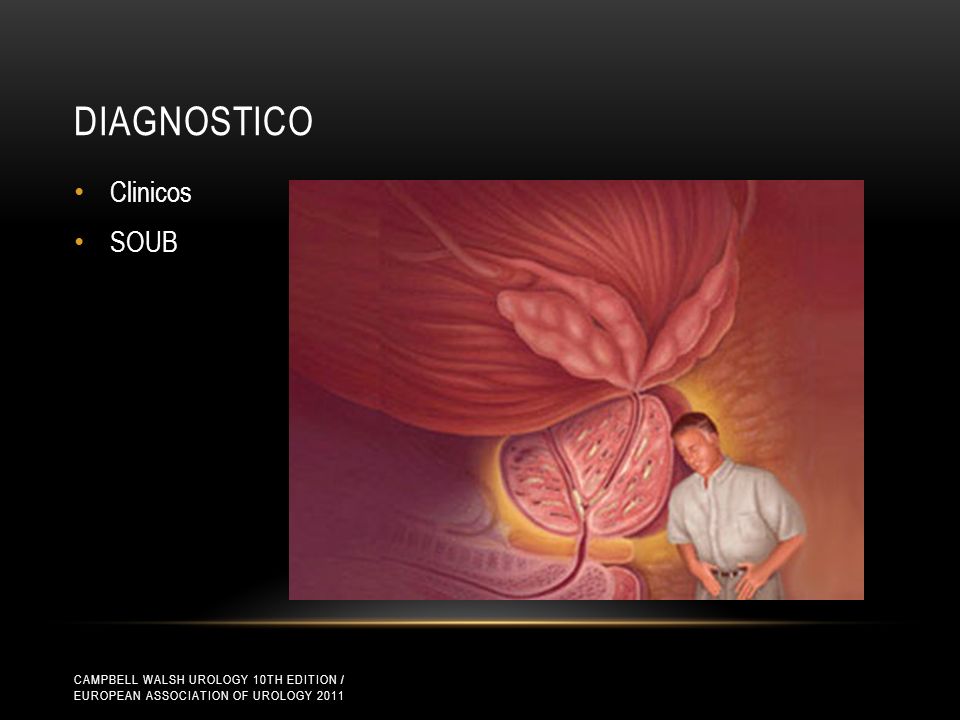 DIAGNOSTICO

• Clinicos
• SOUB

CAMPBELL WALSH UROLOGY 10TH EDITION / EUROPEAN ASSOCIATION OF UROLOGY 2011